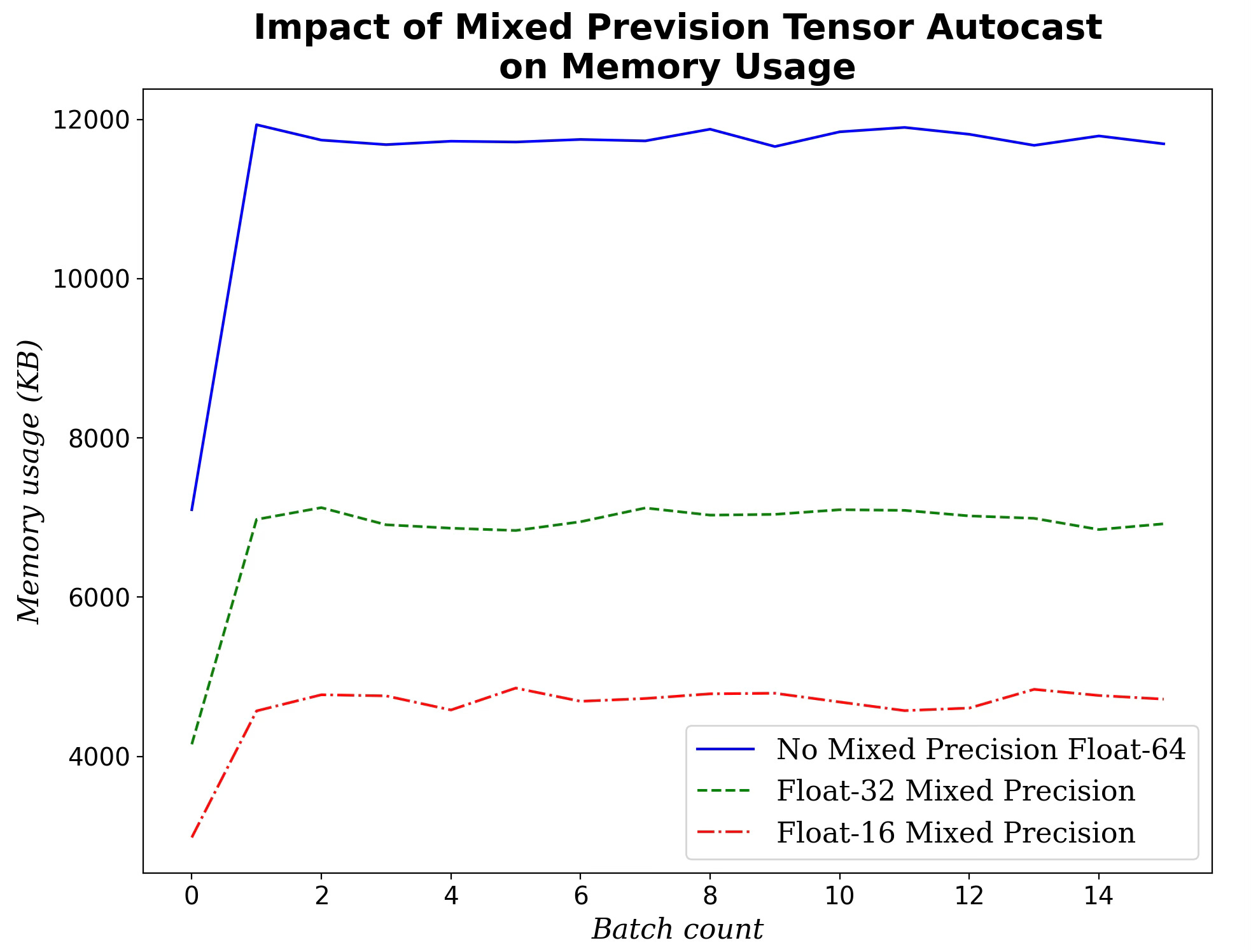 Impact of Mixed Prevision Tensor Autocast on Memory Usage

Memory usage (KB)

12000
10000
8000
6000
4000

0
2
4
6
8
10
12
14

Batch count

No Mixed Precision Float-64
Float-32 Mixed Precision
Float-16 Mixed Precision